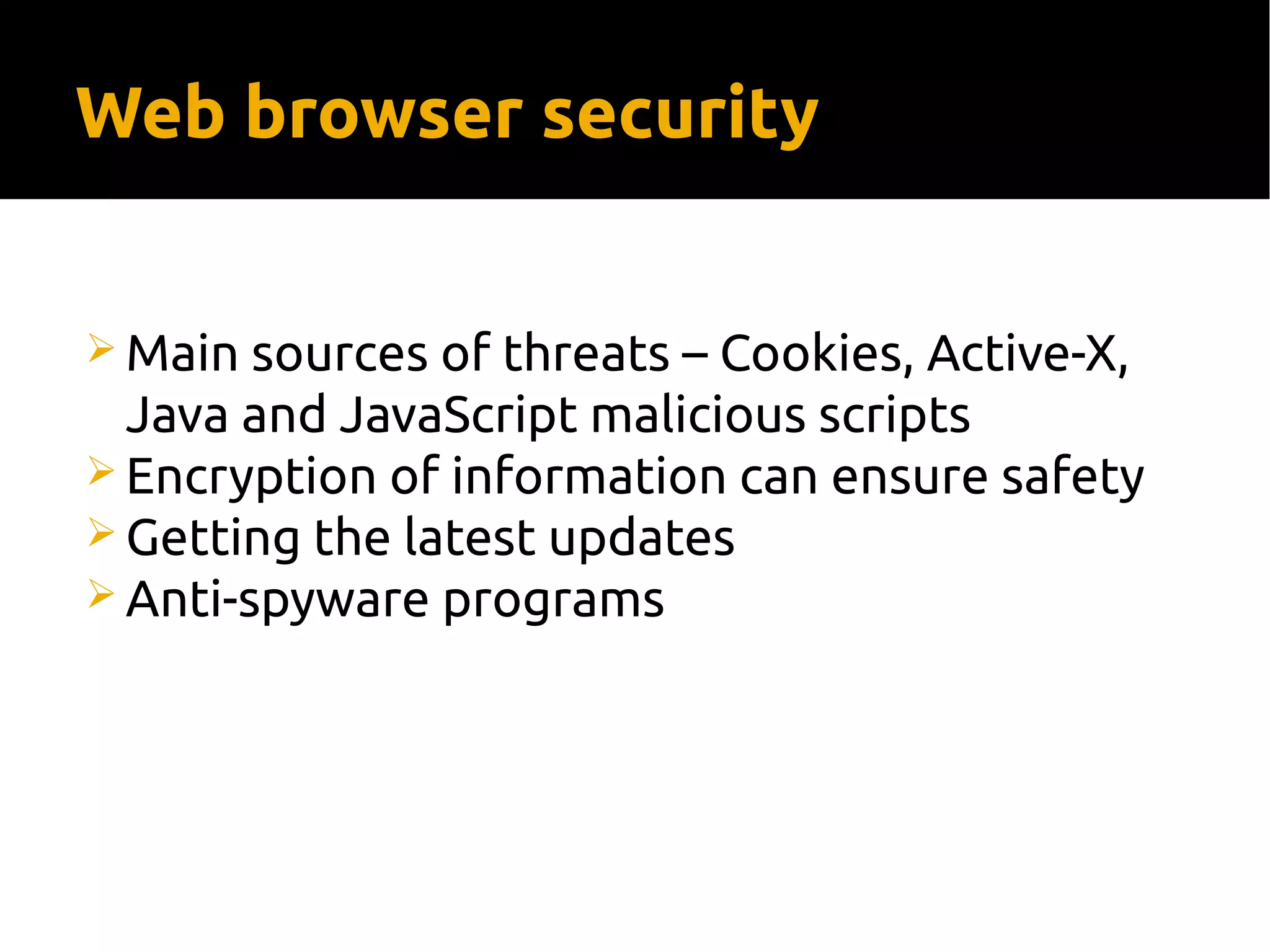 Web browser security

➢ Main sources of threats – Cookies, Active-X, Java and JavaScript malicious scripts
➢ Encryption of information can ensure safety
➢ Getting the latest updates
➢ Anti-spyware programs